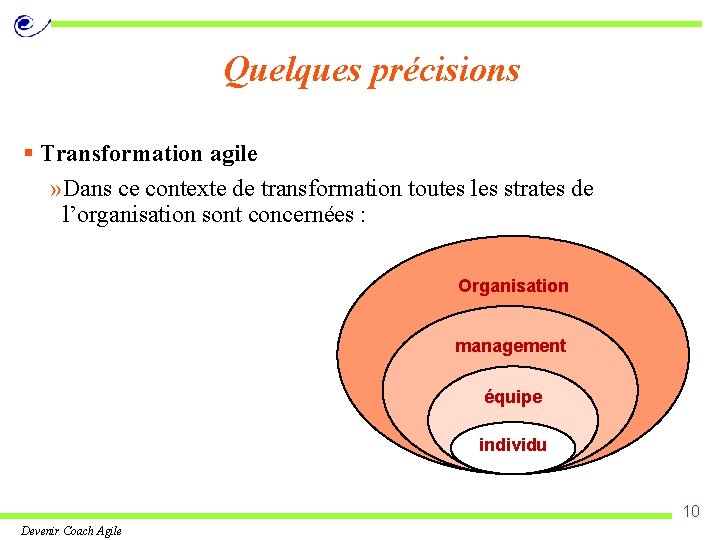 Quelques précisions

▪ Transformation agile

»Dans ce contexte de transformation toutes les strates de l'organisation sont concernées :

Organisation

management

équipe

individu

10

Devenir Coach Agile